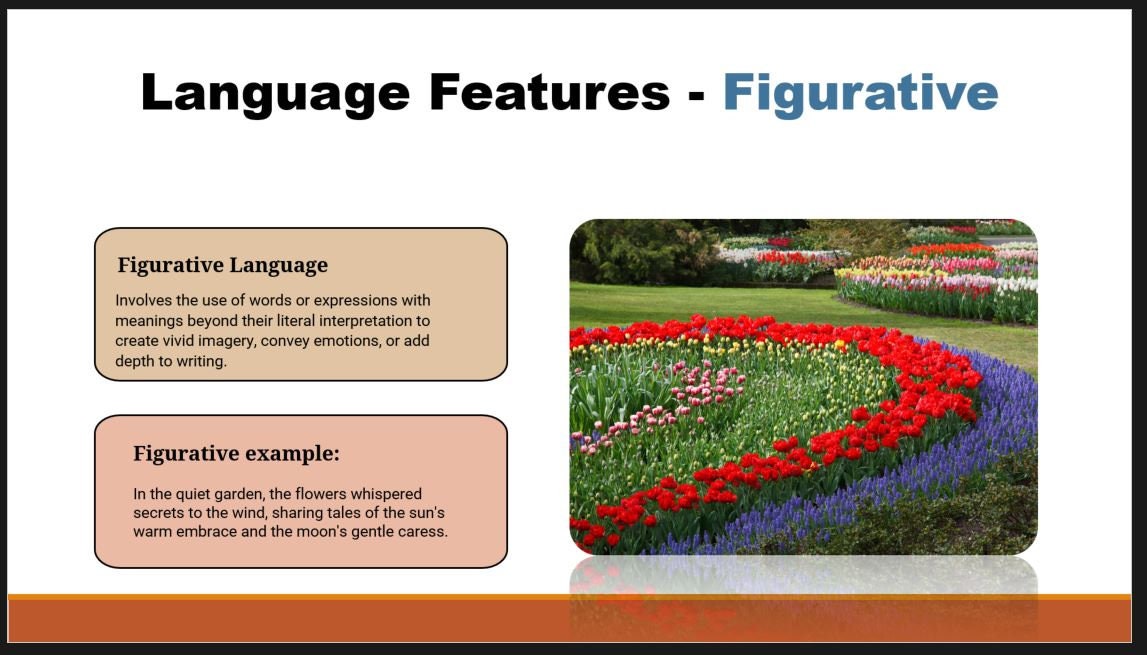 Language Features - Figurative

Figurative Language

Involves the use of words or expressions with meanings beyond their literal interpretation to create vivid imagery, convey emotions, or add depth to writing.

Figurative example:

In the quiet garden, the flowers whispered secrets to the wind, sharing tales of the sun's warm embrace and the moon's gentle caress.